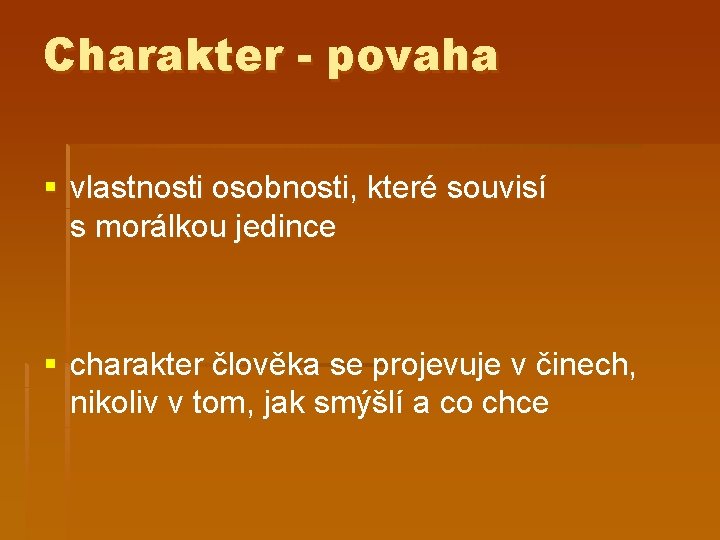 Charakter - povaha

▪ vlastnosti osobnosti, které souvisí s morálkou jedince

▪ charakter člověka se projevuje v činech, nikoliv v tom, jak smýšlí a co chce